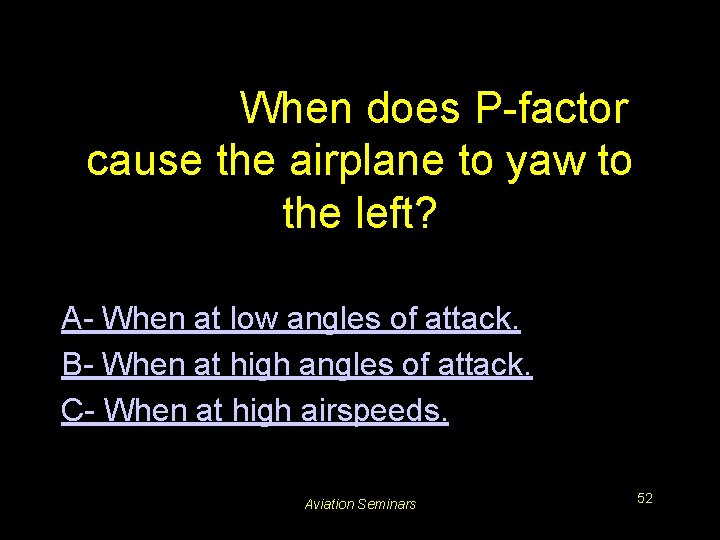 When does P-factor cause the airplane to yaw to the left?

A- When at low angles of attack.

B- When at high angles of attack.

C- When at high airspeeds.

Aviation Seminars

52